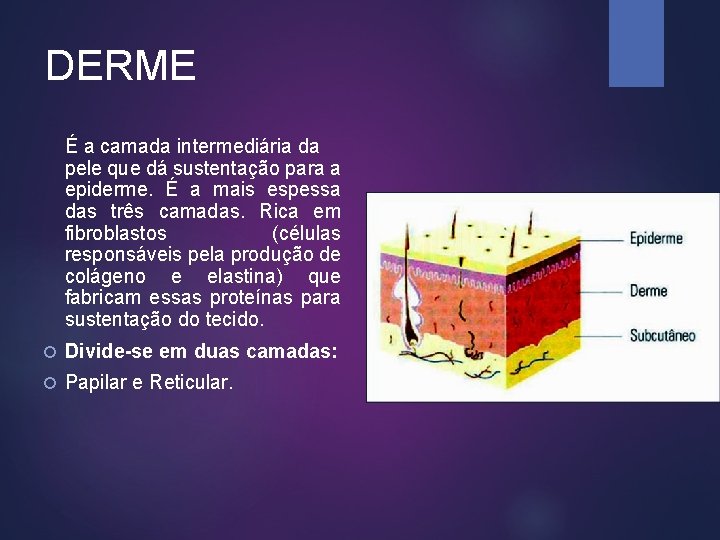 DERME

É a camada intermediária da pele que dá sustentação para a epiderme. É a mais espessa das três camadas. Rica em fibroblastos (células responsáveis pela produção de colágeno e elastina) que fabricam essas proteínas para sustentação do tecido.

Divide-se em duas camadas:

Papilar e Reticular.

Epiderme

Derme

Subcutâneo